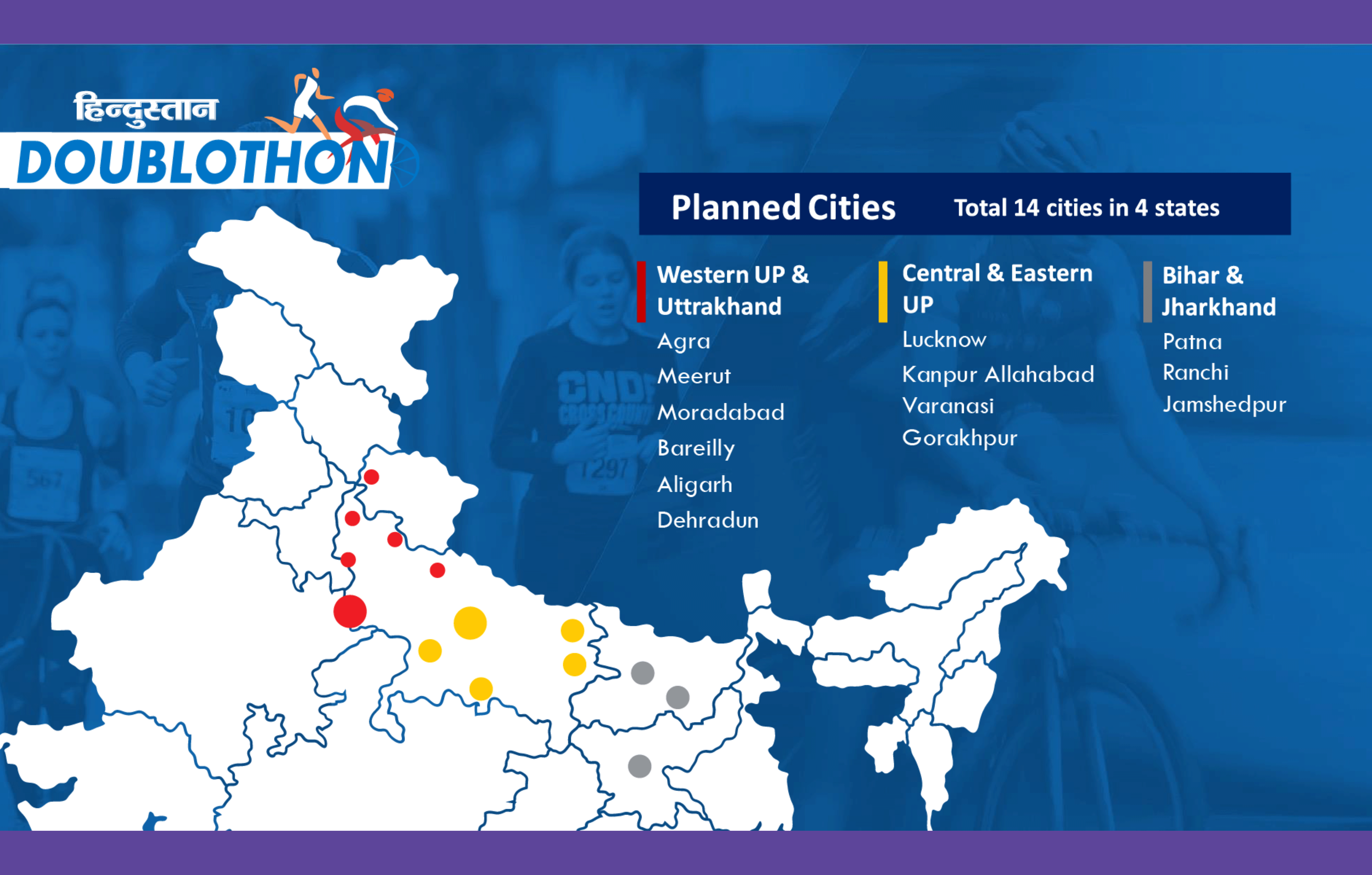 हिन्दुस्तान
DOUBLOTHON

Planned Cities Total 14 cities in 4 states

Western UP & Uttrakhand
Agra
Meerut
Moradabad
Bareilly
Aligarh
Dehradun

Central & Eastern UP
Lucknow
Kanpur Allahabad
Varanasi
Gorakhpur

Bihar & Jharkhand
Patna
Ranchi
Jamshedpur